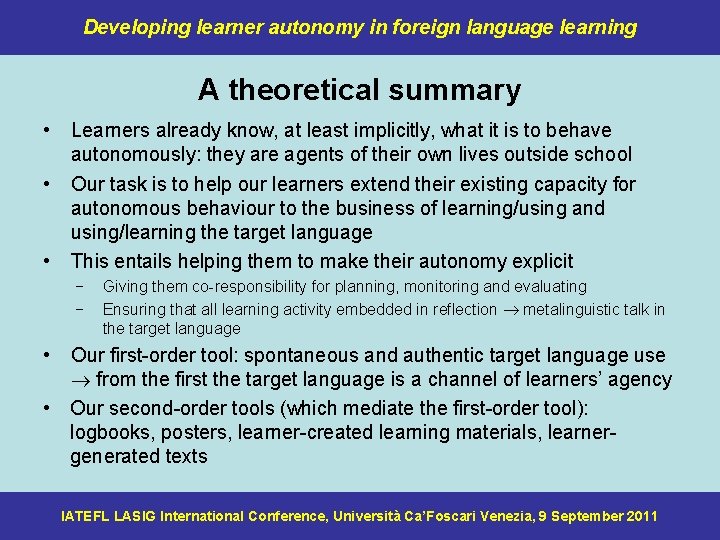 Developing learner autonomy in foreign language learning

A theoretical summary

• Learners already know, at least implicitly, what it is to behave autonomously: they are agents of their own lives outside school
• Our task is to help our learners extend their existing capacity for autonomous behaviour to the business of learning/using and using/learning the target language
• This entails helping them to make their autonomy explicit
  − Giving them co-responsibility for planning, monitoring and evaluating
  − Ensuring that all learning activity embedded in reflection $\rightarrow$ metalinguistic talk in the target language
• Our first-order tool: spontaneous and authentic target language use $\rightarrow$ from the first the target language is a channel of learners' agency
• Our second-order tools (which mediate the first-order tool): logbooks, posters, learner-created learning materials, learner-generated texts

IATEFL LASIG International Conference, Università Ca'Foscari Venezia, 9 September 2011